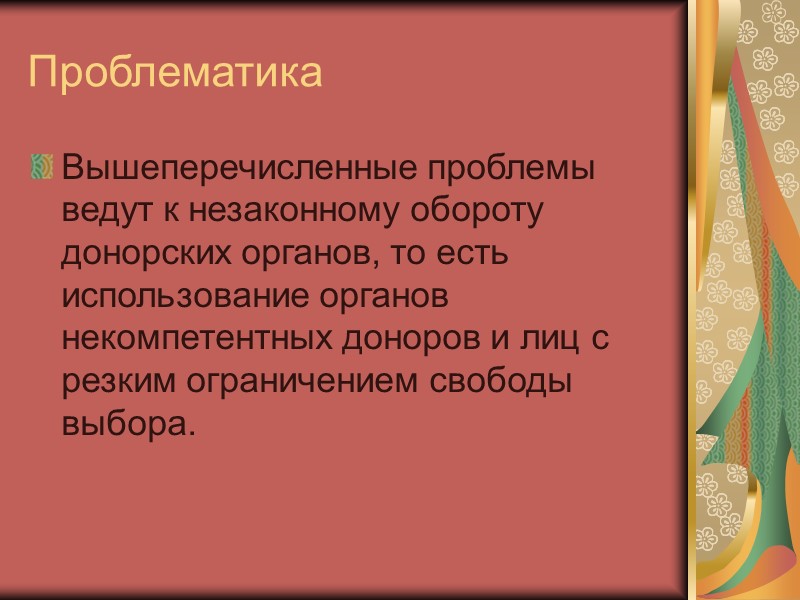 Проблематика

Вышеперечисленные проблемы ведут к незаконному обороту донорских органов, то есть использование органов некомпетентных доноров и лиц с резким ограничением свободы выбора.